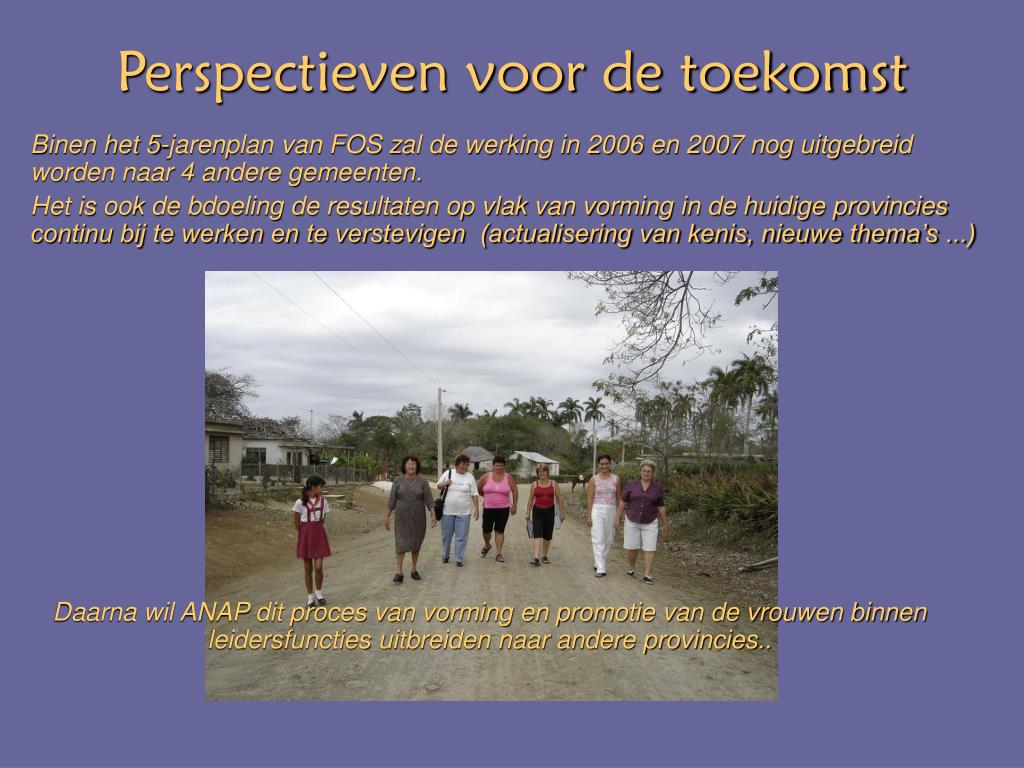 Perspectieven voor de toekomst

Binen het 5-jarenplan van FOS zal de werking in 2006 en 2007 nog uitgebreid worden naar 4 andere gemeenten.

Het is ook de bdoeling de resultaten op vlak van vorming in de huidige provincies continu bij te werken en te verstevigen (actualisering van kenis, nieuwe thema's ...)

Daarna wil ANAP dit proces van vorming en promotie van de vrouwen binnen leidersfuncties uitbreiden naar andere provincies..